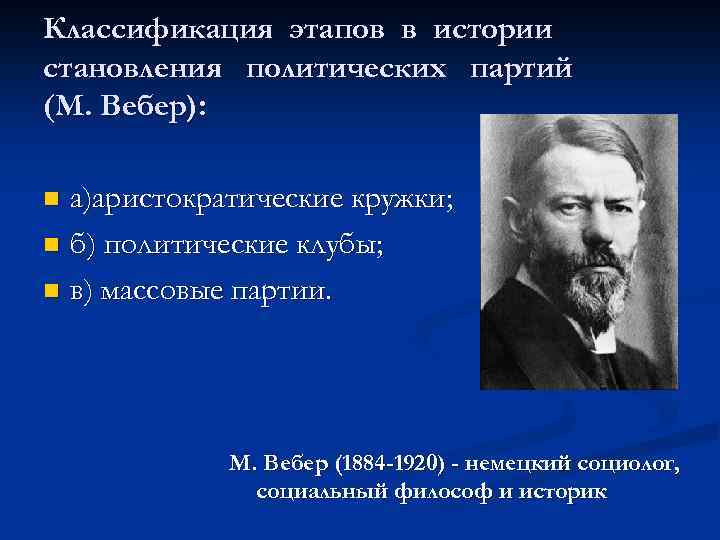 Классификация этапов в истории становления политических партий (М. Вебер):

а)аристократические кружки;
б) политические клубы;
в) массовые партии.

М. Вебер (1884-1920) - немецкий социолог, социальный философ и историк